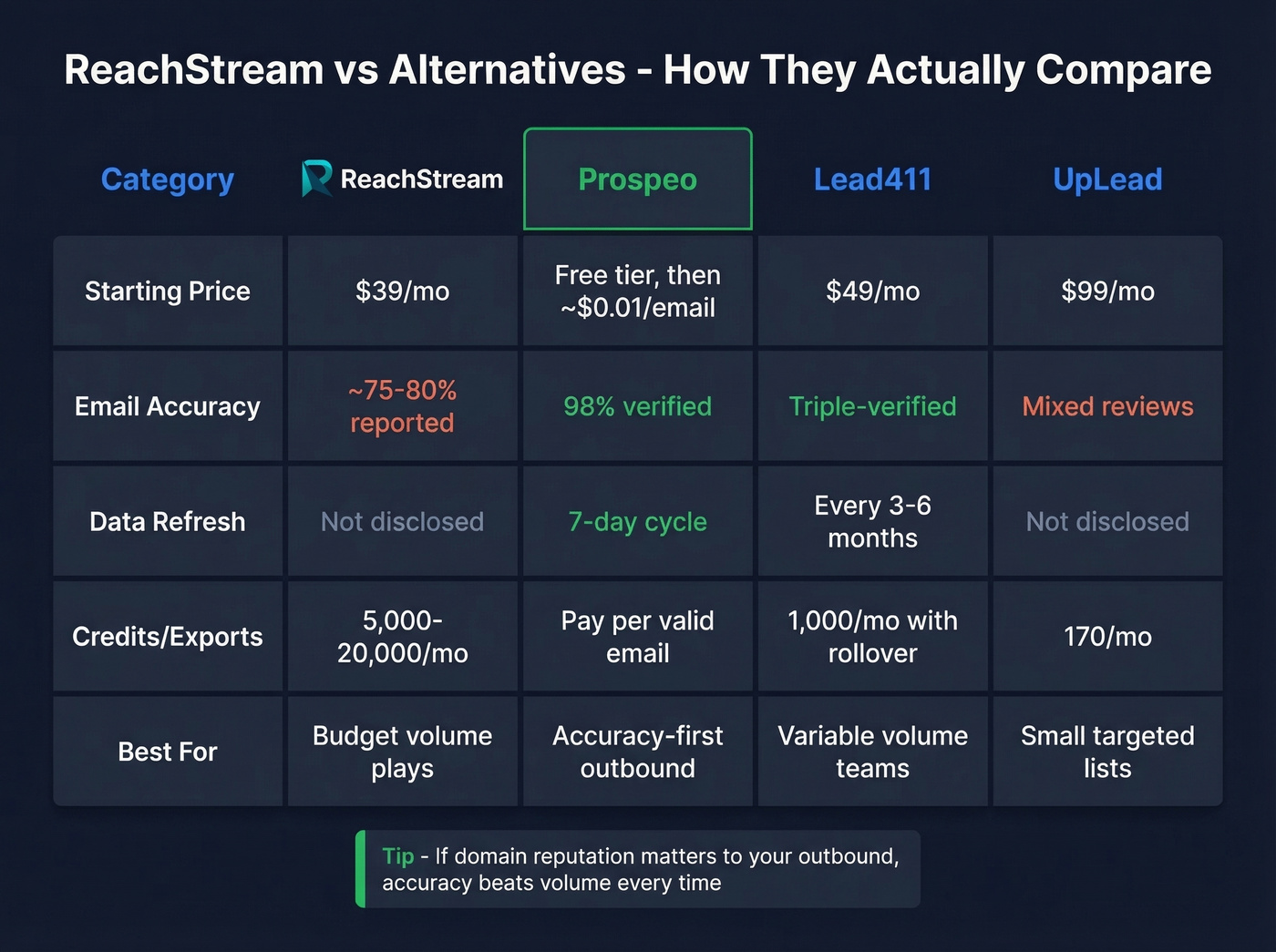 ReachStream vs Alternatives - How They Actually Compare

| Category | ReachStream | Prospeo | Lead411 | UpLead |
|---|---|---|---|---|
| Starting Price | $39/mo | Free tier, then ~$0.01/email | $49/mo | $99/mo |
| Email Accuracy | ~75-80% reported | 98% verified | Triple-verified | Mixed reviews |
| Data Refresh | Not disclosed | 7-day cycle | Every 3-6 months | Not disclosed |
| Credits/Exports | 5,000-20,000/mo | Pay per valid email | 1,000/mo with rollover | 170/mo |
| Best For | Budget volume plays | Accuracy-first outbound | Variable volume teams | Small targeted lists |

Tip - If domain reputation matters to your outbound, accuracy beats volume every time